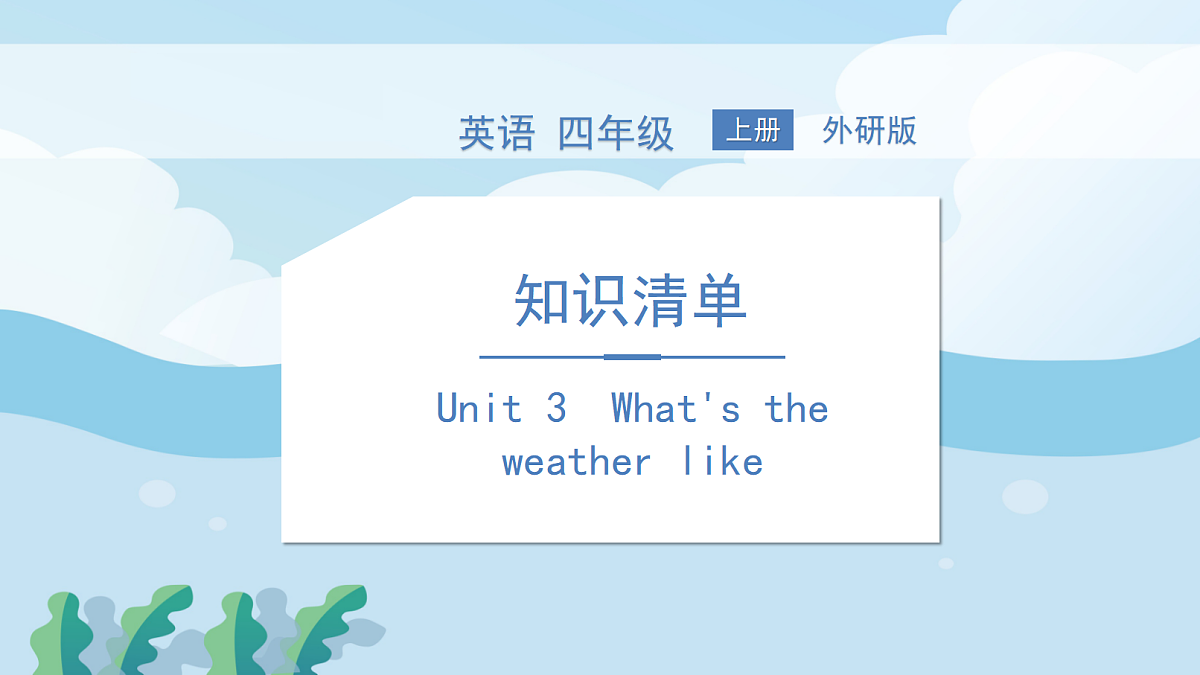 英语 四年级 上册 外研版

知识清单

Unit 3 What's the weather like